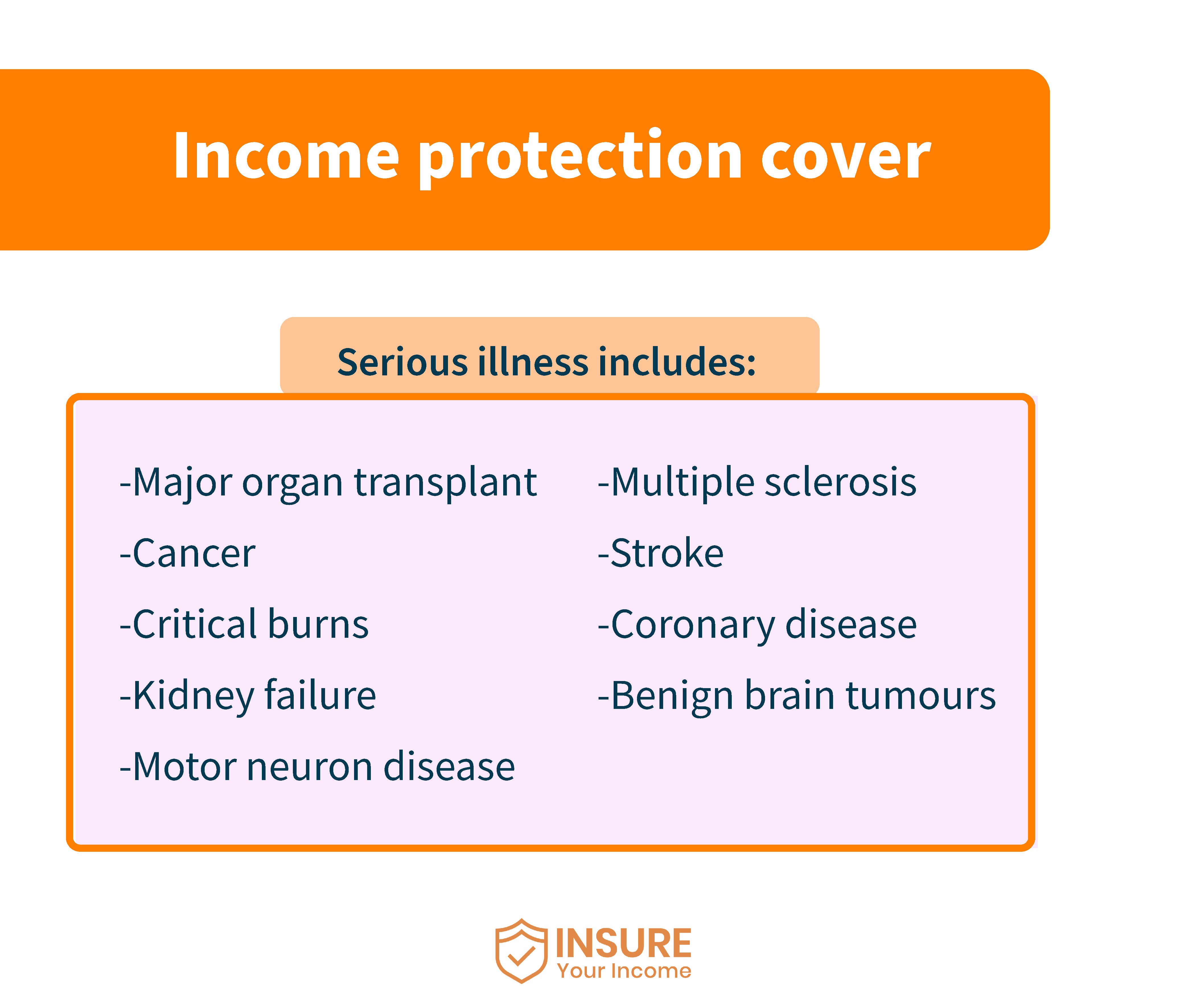 Income protection cover

Serious illness includes:

-Major organ transplant
-Cancer
-Critical burns
-Kidney failure
-Motor neuron disease

-Multiple sclerosis
-Stroke
-Coronary disease
-Benign brain tumours

INSURE
Your Income